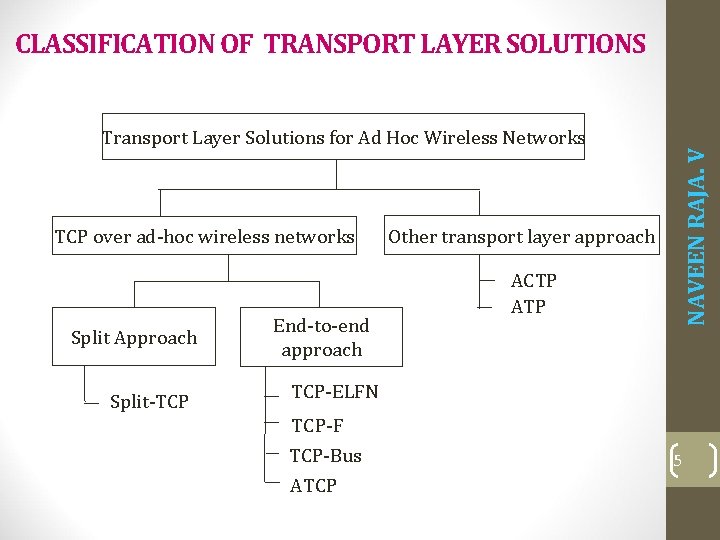 CLASSIFICATION OF TRANSPORT LAYER SOLUTIONS

Transport Layer Solutions for Ad Hoc Wireless Networks

TCP over ad-hoc wireless networks

Other transport layer approach

ACTP

ATP

Split Approach

End-to-end approach

Split-TCP

TCP-ELFN

TCP-F

TCP-Bus

ATCP

NAVEEN RAJA. V

5